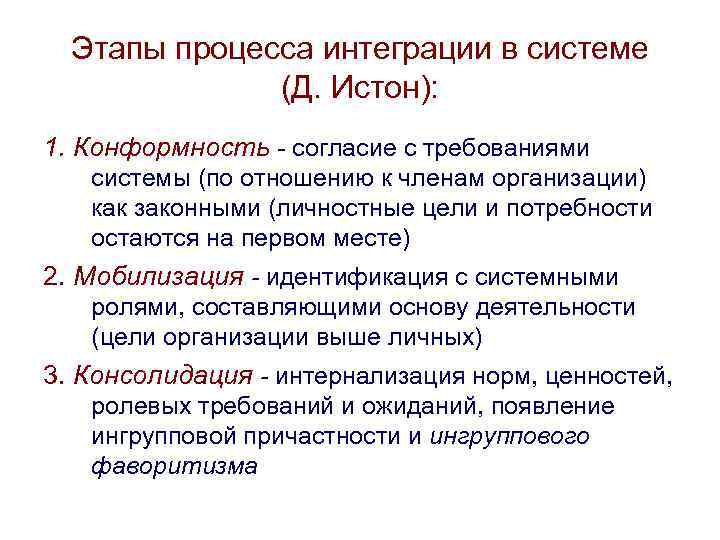 Этапы процесса интеграции в системе (Д. Истон):

1. Конформность - согласие с требованиями системы (по отношению к членам организации) как законными (личностные цели и потребности остаются на первом месте)

2. Мобилизация - идентификация с системными ролями, составляющими основу деятельности (цели организации выше личных)

3. Консолидация - интернализация норм, ценностей, ролевых требований и ожиданий, появление ингрупповой причастности и ингруппового фаворитизма